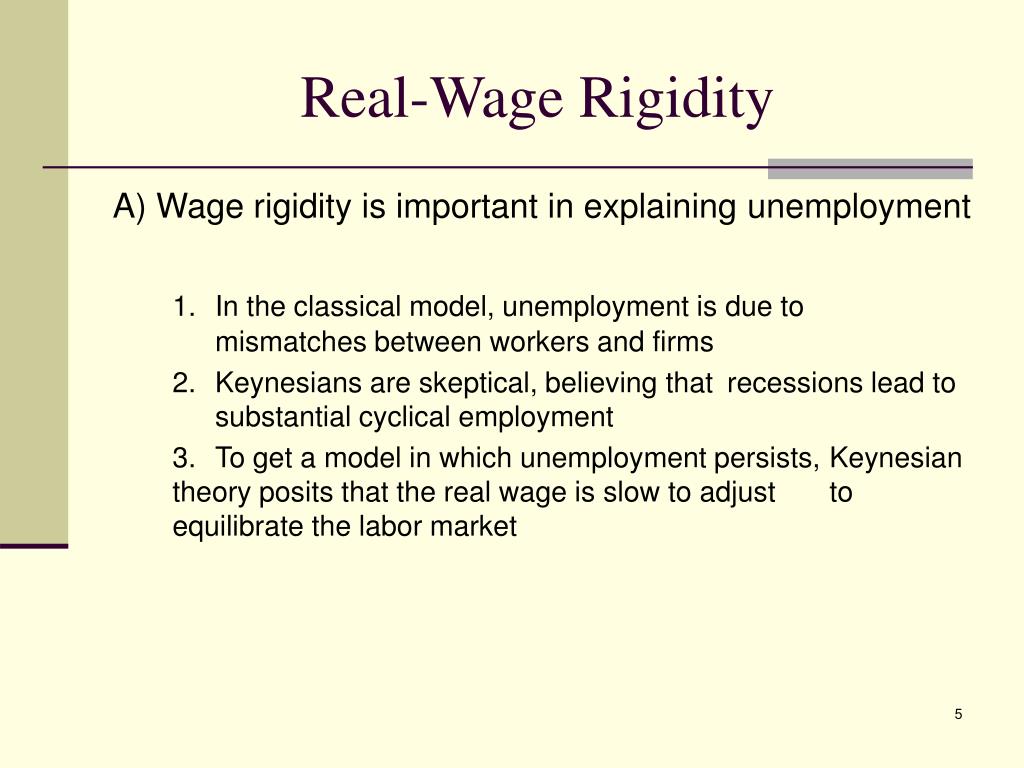 Real-Wage Rigidity

A) Wage rigidity is important in explaining unemployment

1. In the classical model, unemployment is due to mismatches between workers and firms

2. Keynesians are skeptical, believing that recessions lead to substantial cyclical employment

3. To get a model in which unemployment persists, Keynesian theory posits that the real wage is slow to adjust to equilibrate the labor market

5